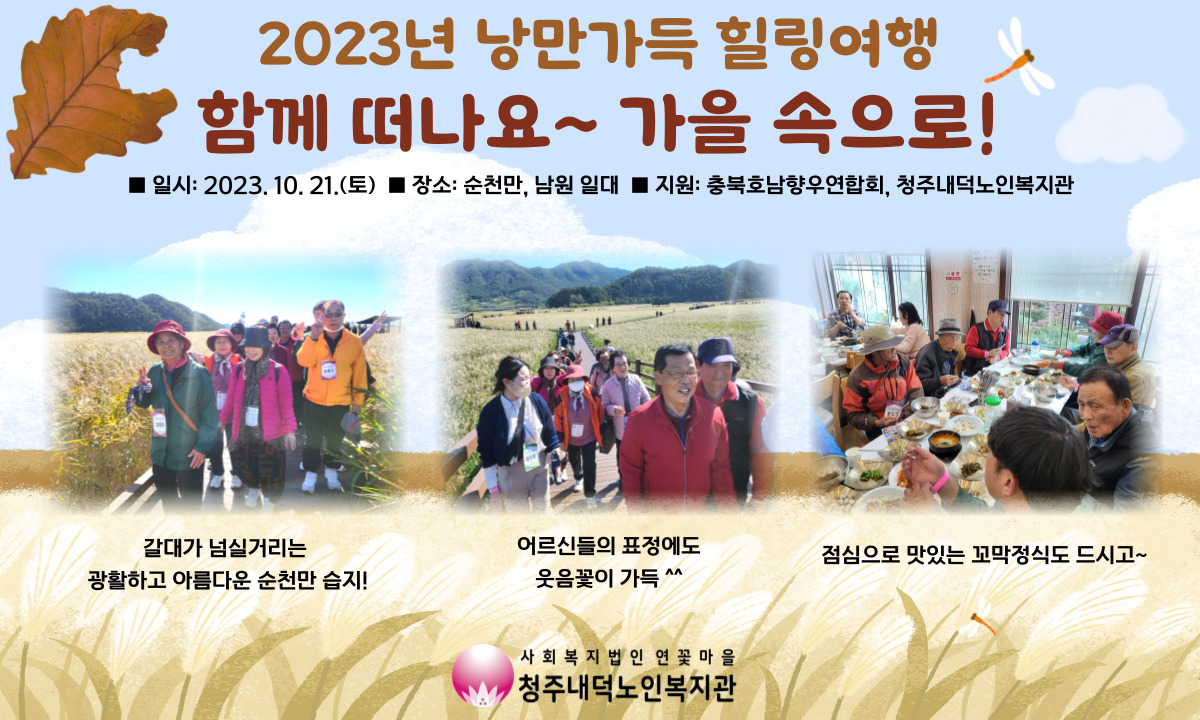 2023년 낭만가득 힐링여행

함께 떠나요~ 가을 속으로!

■ 일시: 2023. 10. 21.(토) ■ 장소: 순천만, 남원 일대 ■ 지원: 충북호남향우연합회, 청주내덕노인복지관

갈대가 넘실거리는
광활하고 아름다운 순천만 습지!

어르신들의 표정에도
웃음꽃이 가득 ^^

점심으로 맛있는 꼬막정식도 드시고~

사회복지법인 연꽃마을
청주내덕노인복지관